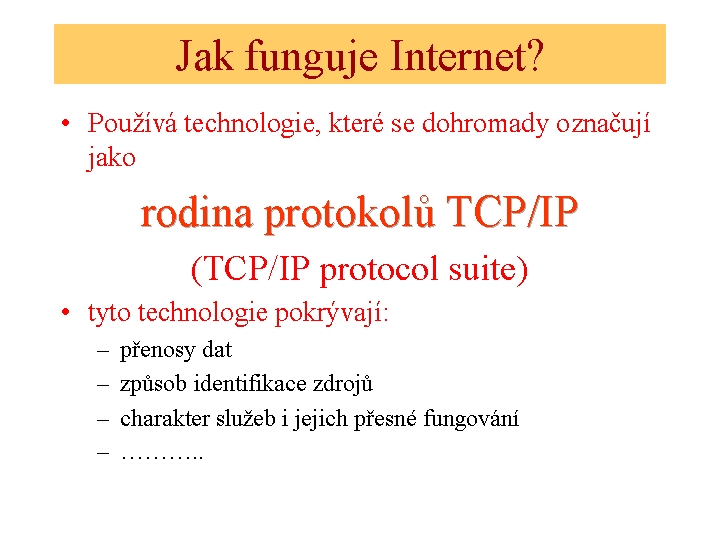 Jak funguje Internet?

• Používá technologie, které se dohromady označují jako

rodina protokolů TCP/IP

(TCP/IP protocol suite)

• tyto technologie pokrývají:

– přenosy dat
– způsob identifikace zdrojů
– charakter služeb i jejich přesné fungování
– ………..